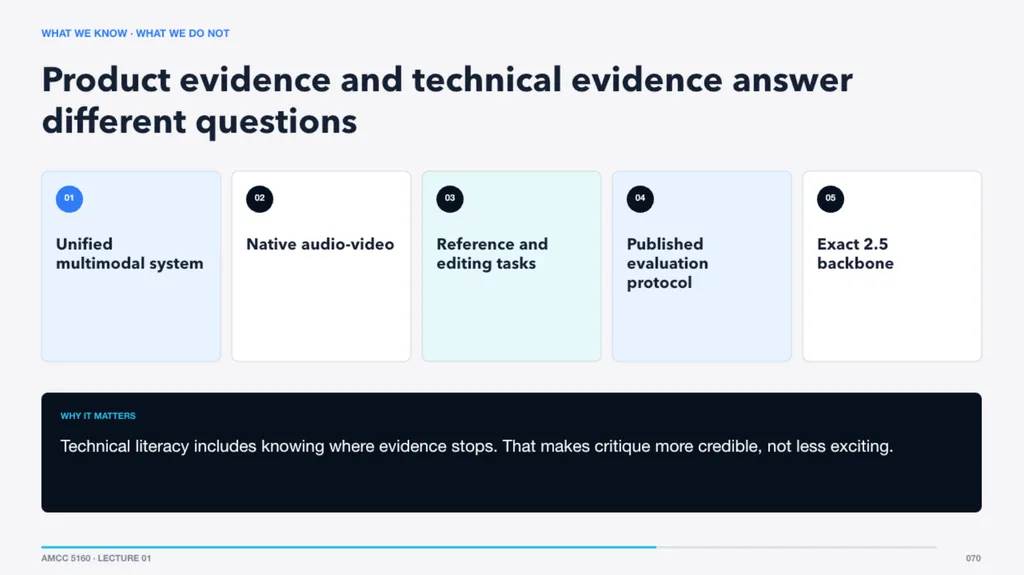 WHAT WE KNOW · WHAT WE DO NOT

Product evidence and technical evidence answer different questions

01

Unified multimodal system

02

Native audio-video

03

Reference and editing tasks

04

Published evaluation protocol

05

Exact 2.5 backbone

WHY IT MATTERS

Technical literacy includes knowing where evidence stops. That makes critique more credible, not less exciting.

AMCC 5160 · LECTURE 01

070